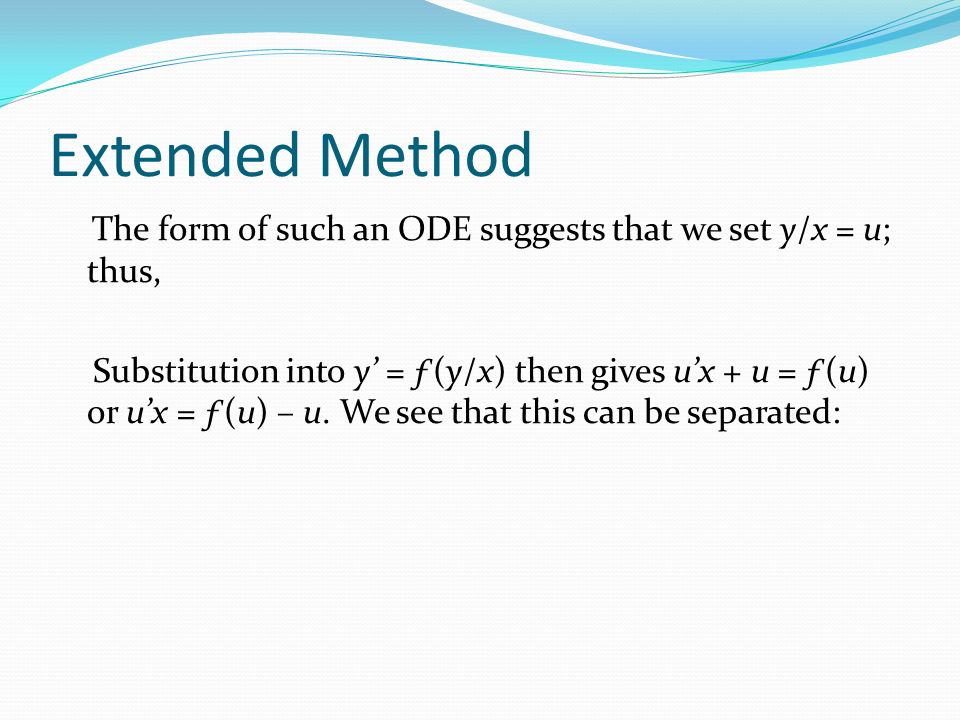 Extended Method

The form of such an ODE suggests that we set $y/x = u$; thus,

Substitution into $y' = f(y/x)$ then gives $u'x + u = f(u)$ or $u'x = f(u) - u$. We see that this can be separated: